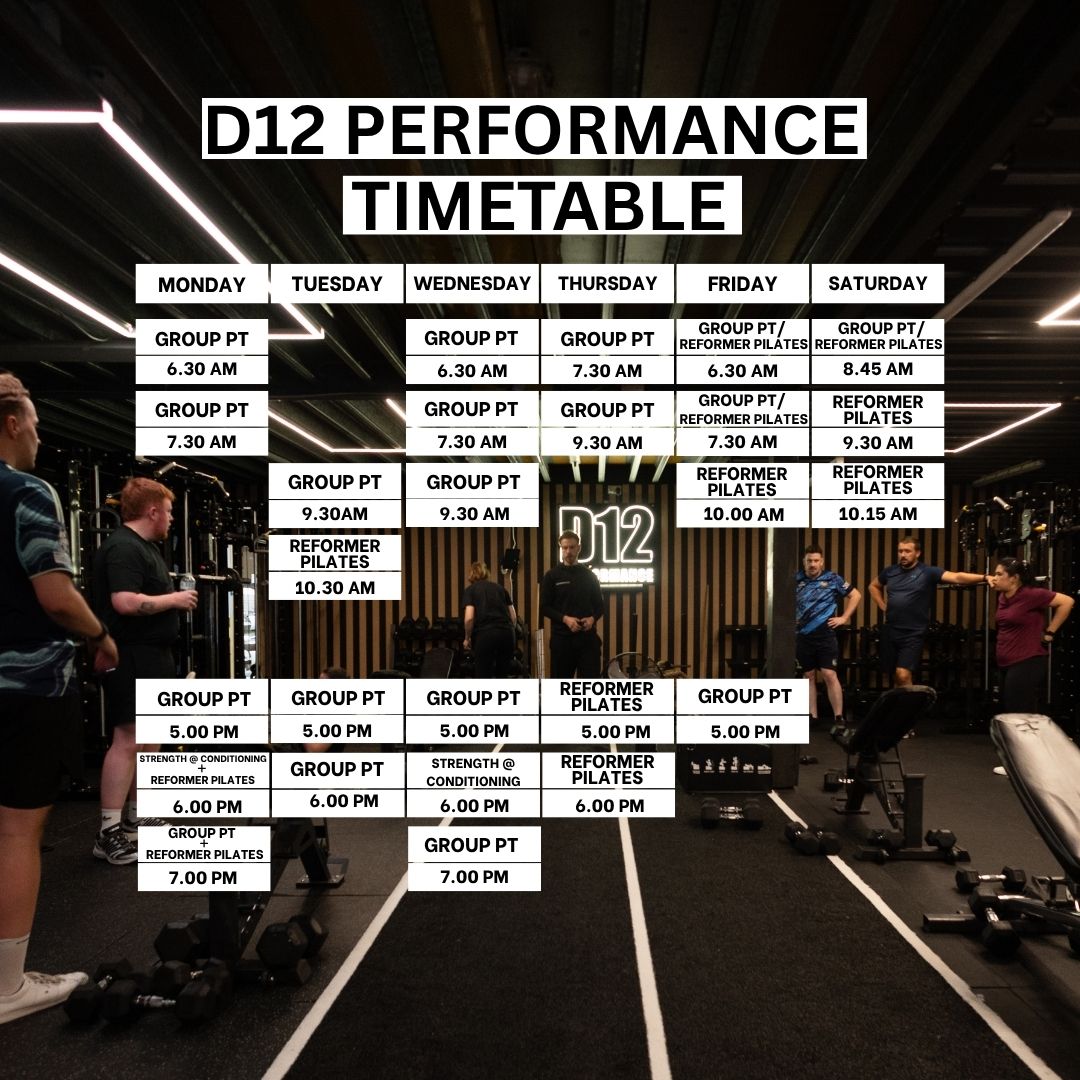 D12 PERFORMANCE TIMETABLE

| MONDAY | TUESDAY | WEDNESDAY | THURSDAY | FRIDAY | SATURDAY |
|---|---|---|---|---|---|
| GROUP PT 6.30 AM | | GROUP PT 6.30 AM | GROUP PT 7.30 AM | GROUP PT/ REFORMER PILATES 6.30 AM | GROUP PT/ REFORMER PILATES 8.45 AM |
| GROUP PT 7.30 AM | | GROUP PT 7.30 AM | GROUP PT 9.30 AM | GROUP PT/ REFORMER PILATES 7.30 AM | REFORMER PILATES 9.30 AM |
| | GROUP PT 9.30AM | GROUP PT 9.30 AM | | REFORMER PILATES 10.00 AM | REFORMER PILATES 10.15 AM |
| | REFORMER PILATES 10.30 AM | | | | |
| GROUP PT 5.00 PM | GROUP PT 5.00 PM | GROUP PT 5.00 PM | REFORMER PILATES 5.00 PM | GROUP PT 5.00 PM | |
| STRENGTH @ CONDITIONING + REFORMER PILATES 6.00 PM | GROUP PT 6.00 PM | STRENGTH @ CONDITIONING 6.00 PM | REFORMER PILATES 6.00 PM | | |
| GROUP PT + REFORMER PILATES 7.00 PM | | GROUP PT 7.00 PM | | | |

D12